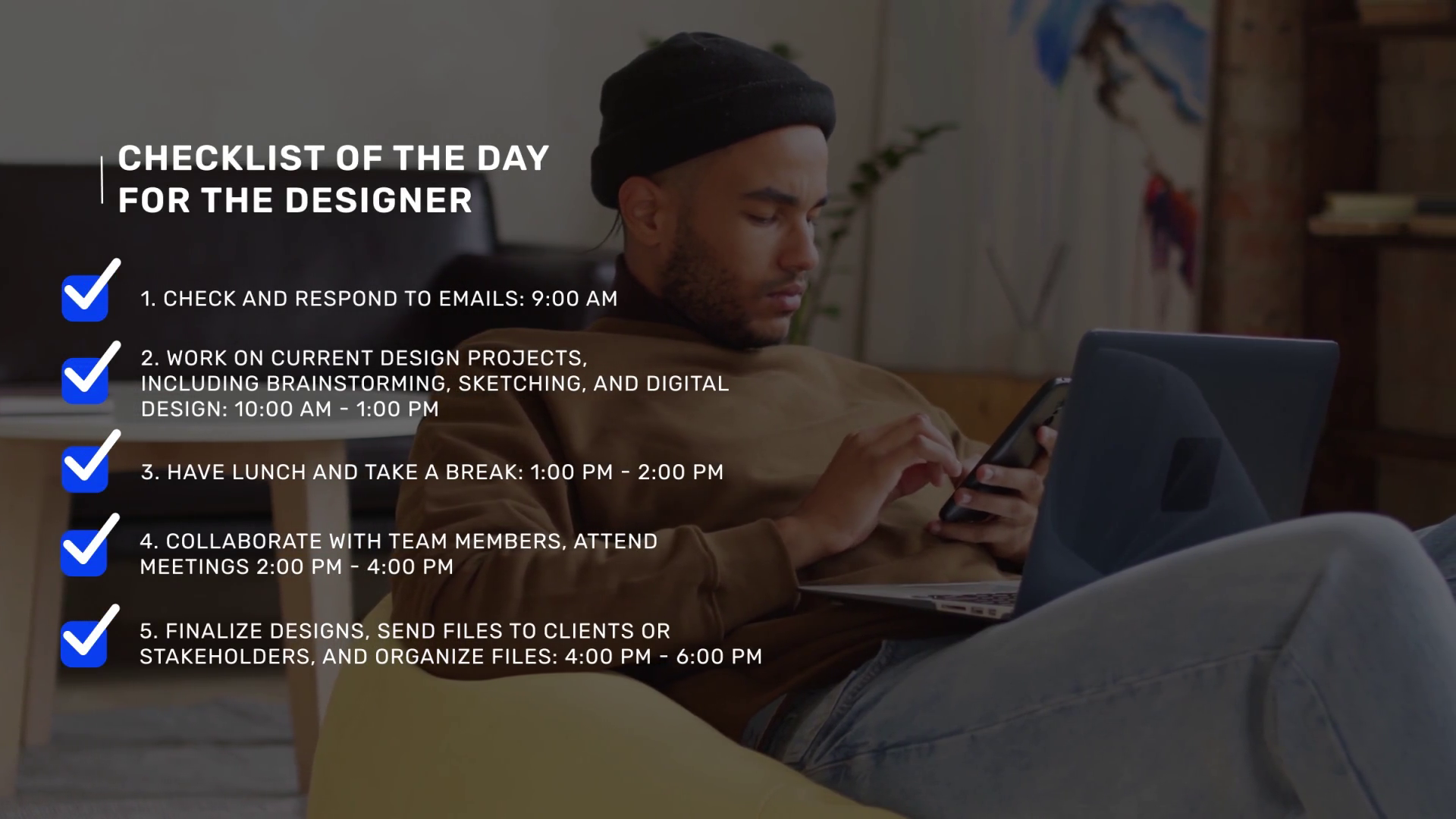 CHECKLIST OF THE DAY FOR THE DESIGNER

1. CHECK AND RESPOND TO EMAILS: 9:00 AM

2. WORK ON CURRENT DESIGN PROJECTS, INCLUDING BRAINSTORMING, SKETCHING, AND DIGITAL DESIGN: 10:00 AM - 1:00 PM

3. HAVE LUNCH AND TAKE A BREAK: 1:00 PM - 2:00 PM

4. COLLABORATE WITH TEAM MEMBERS, ATTEND MEETINGS 2:00 PM - 4:00 PM

5. FINALIZE DESIGNS, SEND FILES TO CLIENTS OR STAKEHOLDERS, AND ORGANIZE FILES: 4:00 PM - 6:00 PM